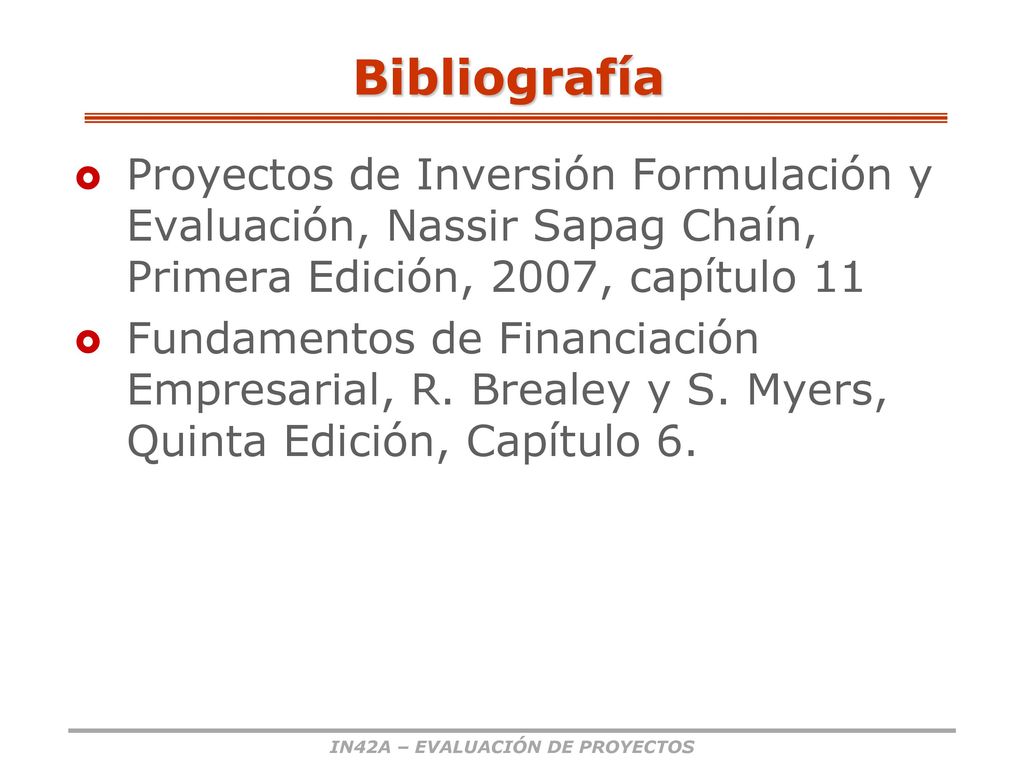 Bibliografía

Proyectos de Inversión Formulación y Evaluación, Nassir Sapag Chaín, Primera Edición, 2007, capítulo 11

Fundamentos de Financiación Empresarial, R. Brealey y S. Myers, Quinta Edición, Capítulo 6.

IN42A – EVALUACIÓN DE PROYECTOS